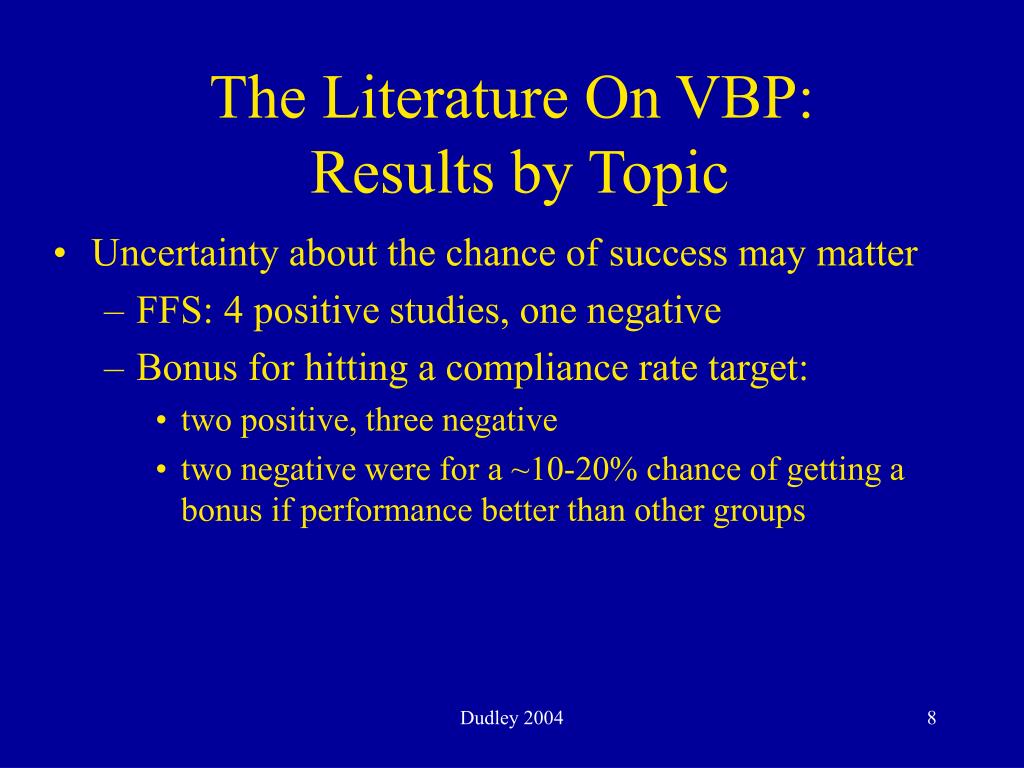 The Literature On VBP:
Results by Topic

• Uncertainty about the chance of success may matter
– FFS: 4 positive studies, one negative
– Bonus for hitting a compliance rate target:
• two positive, three negative
• two negative were for a ~10-20% chance of getting a bonus if performance better than other groups

Dudley 2004

8